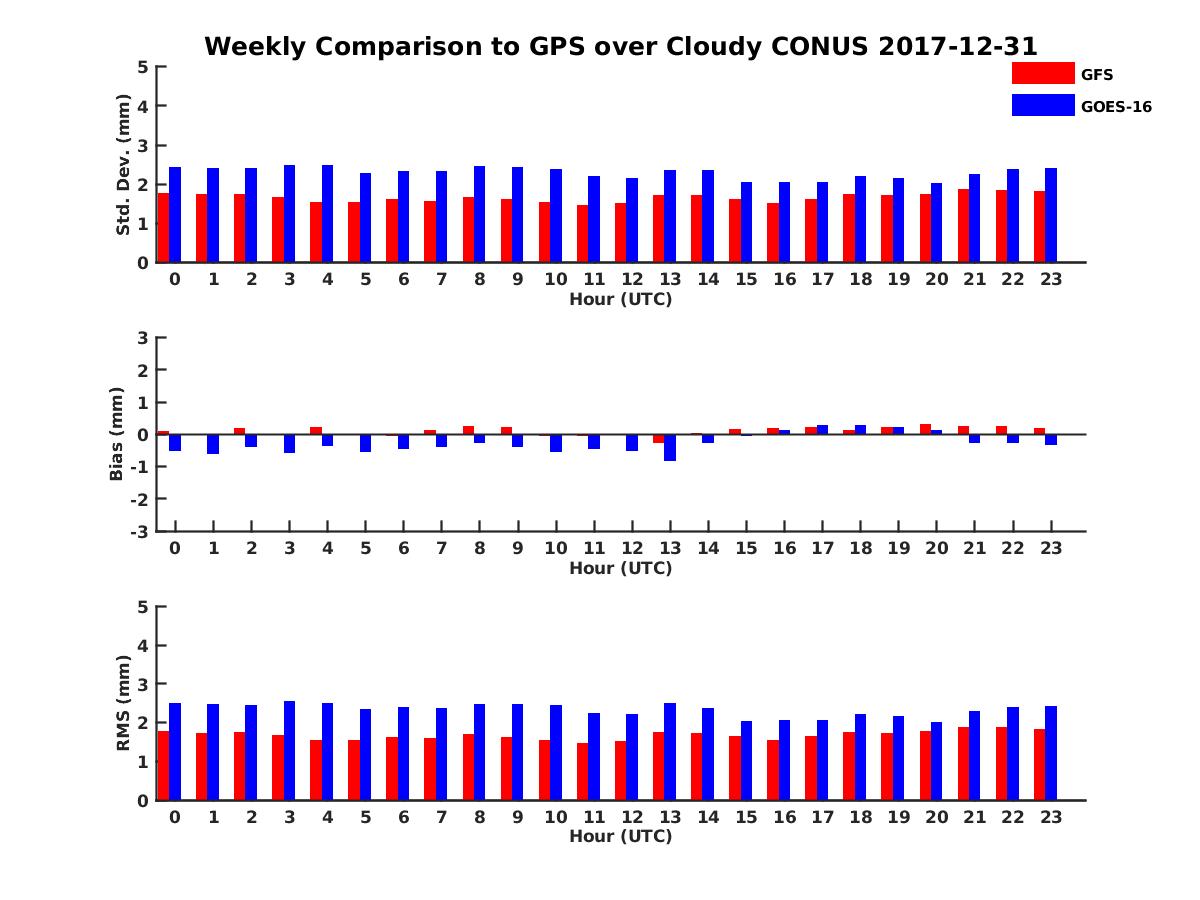 Weekly Comparison to GPS over Cloudy CONUS 2017-12-31

GFS
GOES-16

Std. Dev. (mm)
5
4
3
2
1
0
0 1 2 3 4 5 6 7 8 9 10 11 12 13 14 15 16 17 18 19 20 21 22 23
Hour (UTC)

Bias (mm)
3
2
1
0
-1
-2
-3
0 1 2 3 4 5 6 7 8 9 10 11 12 13 14 15 16 17 18 19 20 21 22 23
Hour (UTC)

RMS (mm)
5
4
3
2
1
0
0 1 2 3 4 5 6 7 8 9 10 11 12 13 14 15 16 17 18 19 20 21 22 23
Hour (UTC)